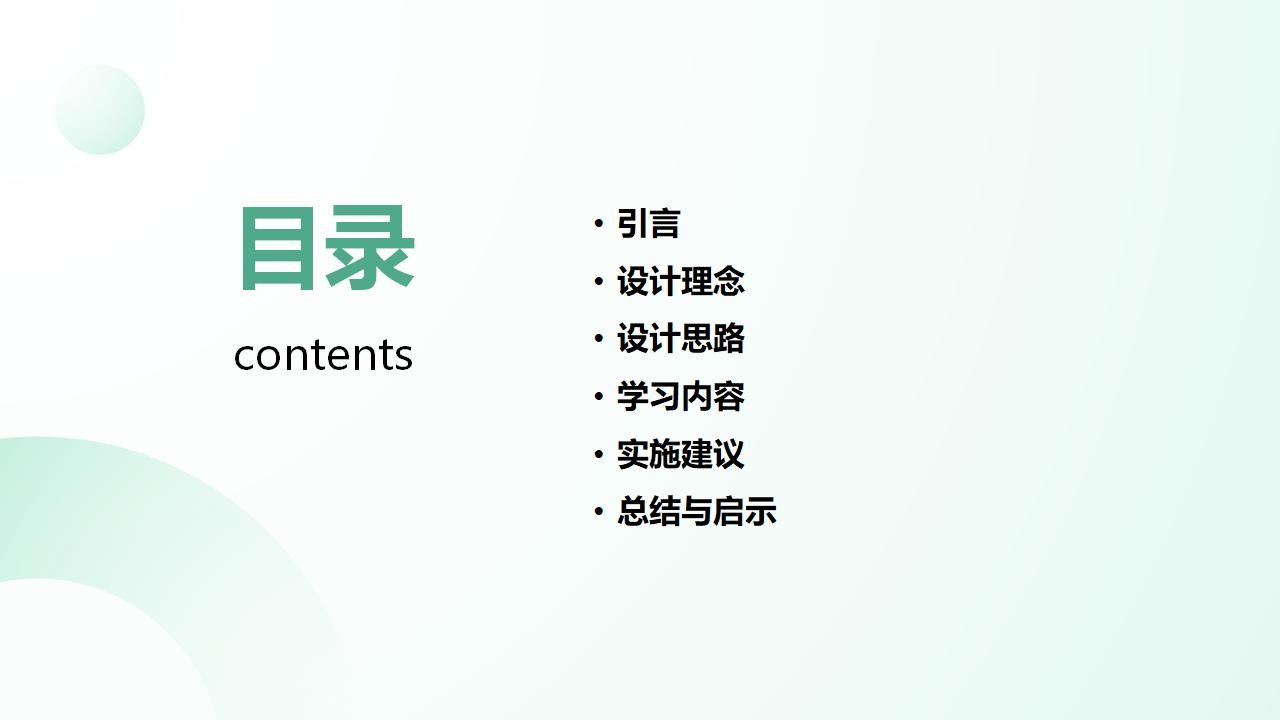 目录

contents

• 引言
• 设计理念
• 设计思路
• 学习内容
• 实施建议
• 总结与启示